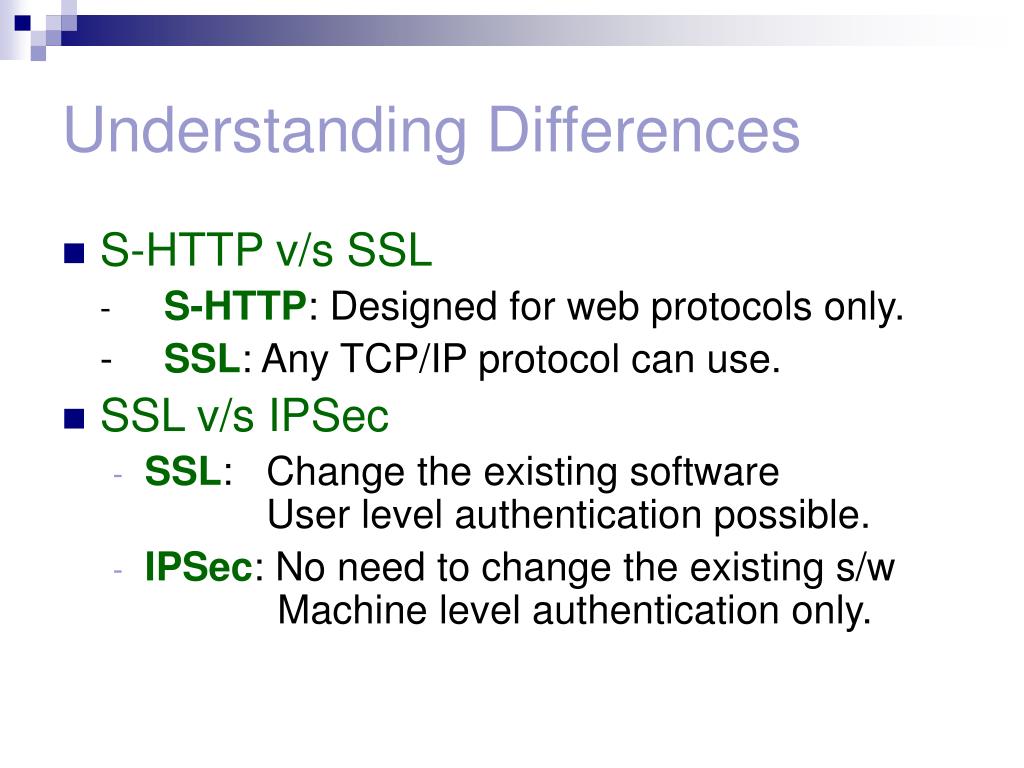 Understanding Differences

S-HTTP v/s SSL

- S-HTTP: Designed for web protocols only.
- SSL: Any TCP/IP protocol can use.

SSL v/s IPSec

- SSL: Change the existing software
User level authentication possible.
- IPSec: No need to change the existing s/w
Machine level authentication only.